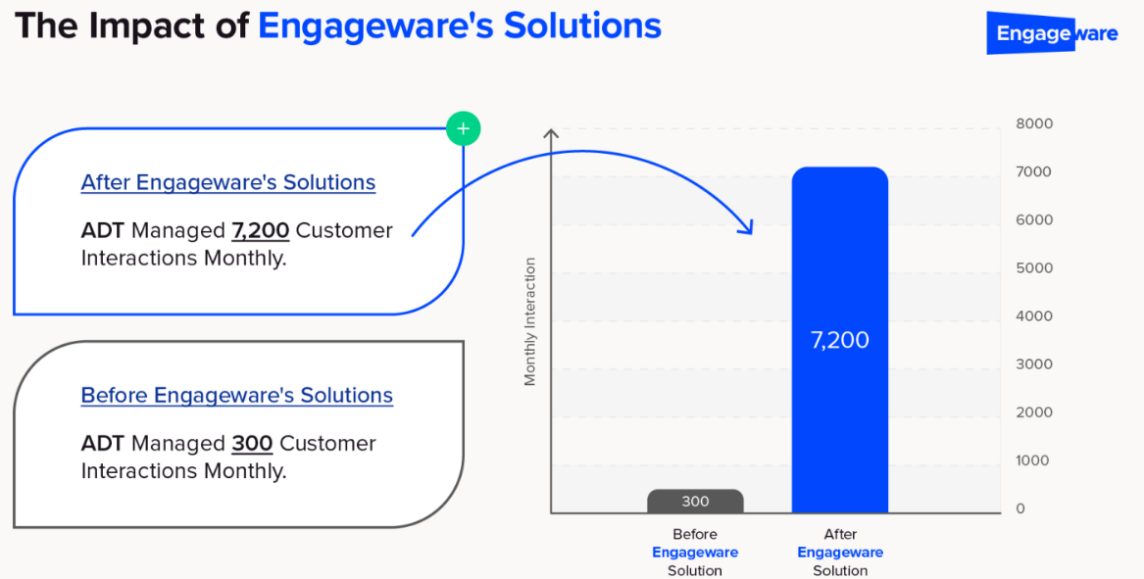 The Impact of Engageware's Solutions

Engageware

+

After Engageware's Solutions

ADT Managed 7,200 Customer Interactions Monthly.

Before Engageware's Solutions

ADT Managed 300 Customer Interactions Monthly.

Monthly Interaction

8000
7000
6000
5000
4000
3000
2000
1000
0

300

7,200

Before Engageware Solution

After Engageware Solution